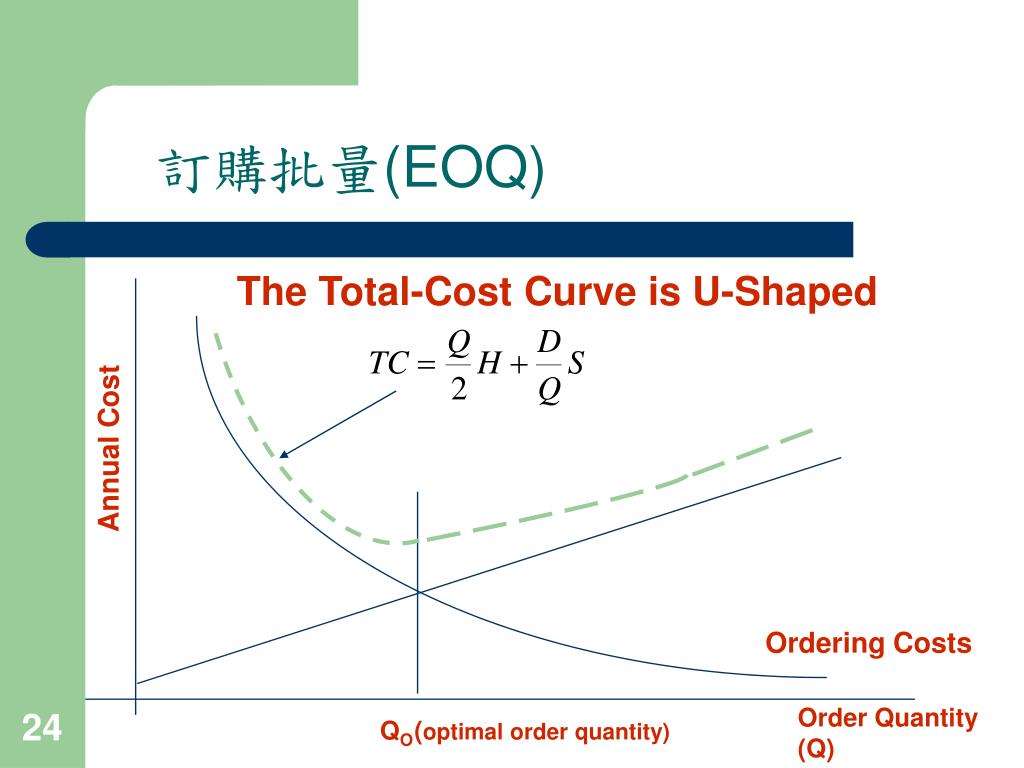 訂購批量(EOQ)

The Total-Cost Curve is U-Shaped

$TC = \frac{Q}{2}H + \frac{D}{Q}S$

Annual Cost

Ordering Costs

24

$Q_O$(optimal order quantity)

Order Quantity (Q)